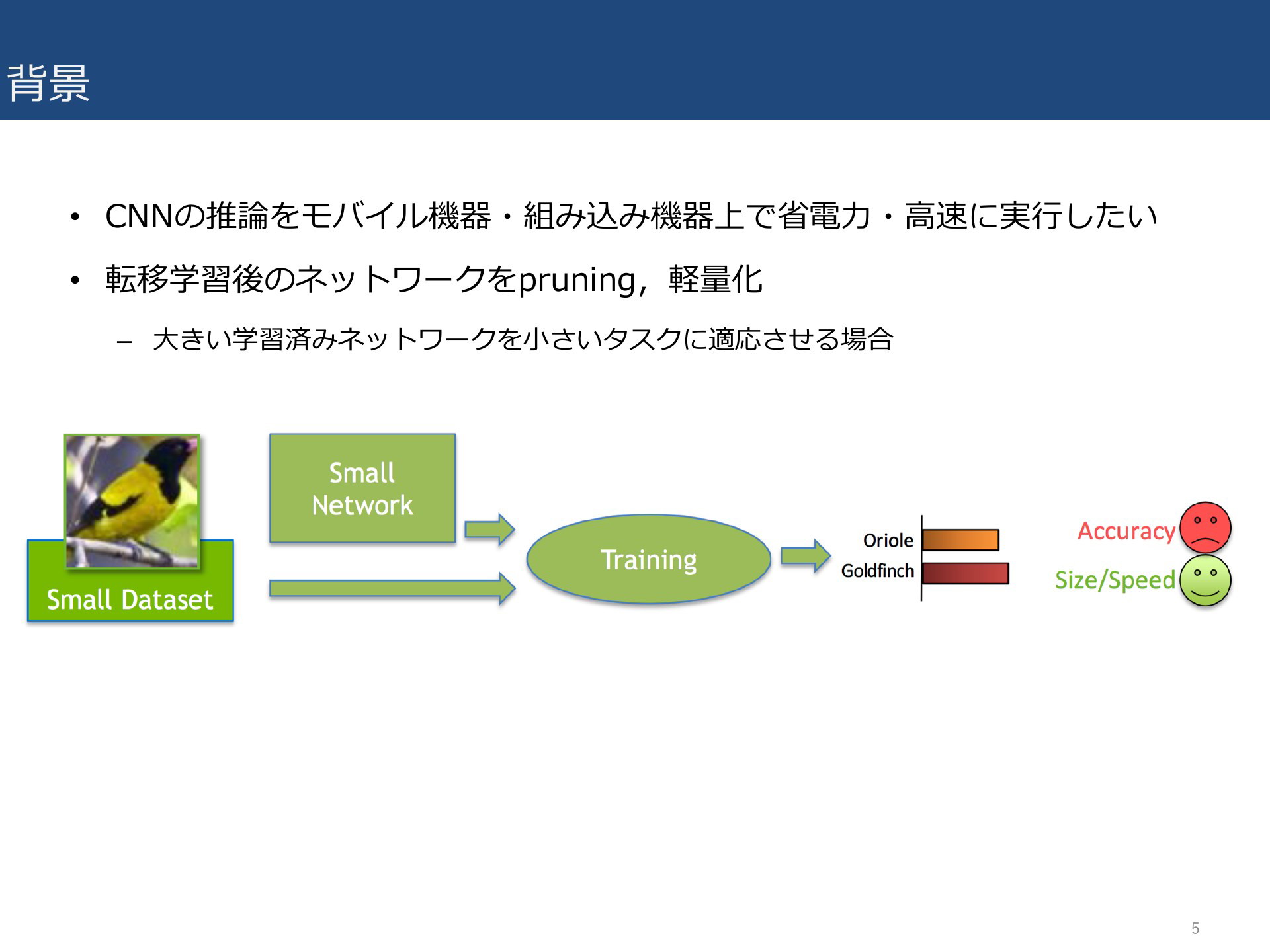 背景

• CNNの推論をモバイル機器・組み込み機器上で省電力・高速に実行したい
• 転移学習後のネットワークをpruning，軽量化
– 大きい学習済みネットワークを小さいタスクに適応させる場合

Small Dataset

Small Network

Training

Oriole
Goldfinch

Accuracy
Size/Speed

5